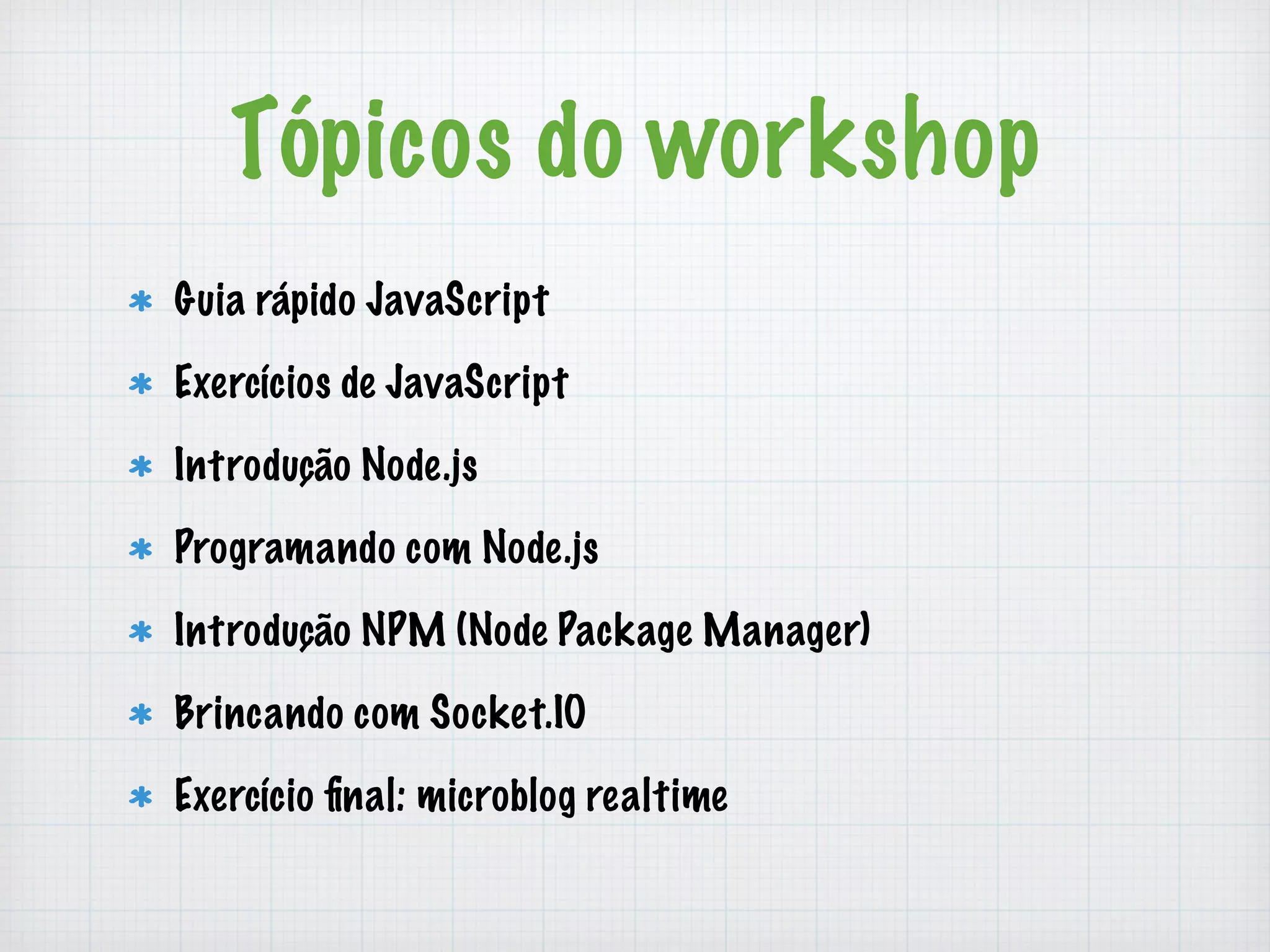 Tópicos do workshop

* Guia rápido JavaScript
* Exercícios de JavaScript
* Introdução Node.js
* Programando com Node.js
* Introdução NPM (Node Package Manager)
* Brincando com Socket.IO
* Exercício final: microblog realtime